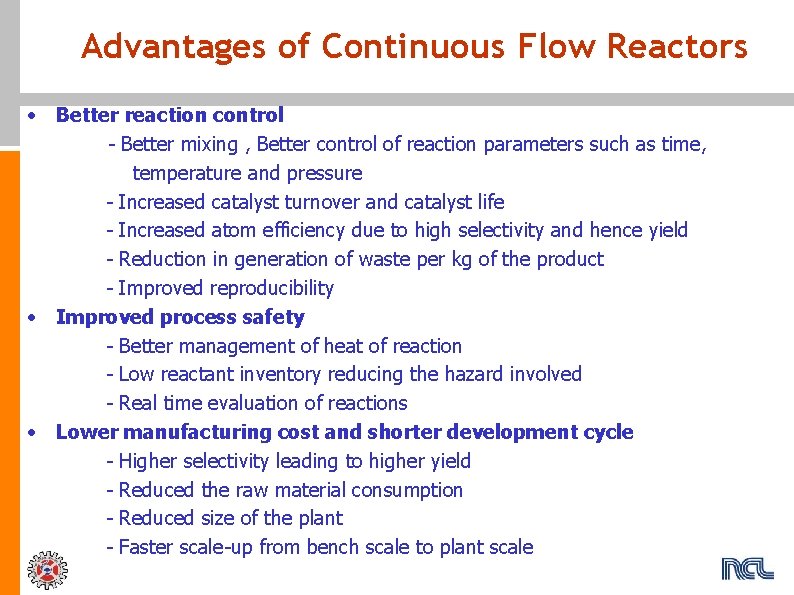 Advantages of Continuous Flow Reactors

• Better reaction control
- Better mixing , Better control of reaction parameters such as time, temperature and pressure
- Increased catalyst turnover and catalyst life
- Increased atom efficiency due to high selectivity and hence yield
- Reduction in generation of waste per kg of the product
- Improved reproducibility

• Improved process safety
- Better management of heat of reaction
- Low reactant inventory reducing the hazard involved
- Real time evaluation of reactions

• Lower manufacturing cost and shorter development cycle
- Higher selectivity leading to higher yield
- Reduced the raw material consumption
- Reduced size of the plant
- Faster scale-up from bench scale to plant scale

NCL